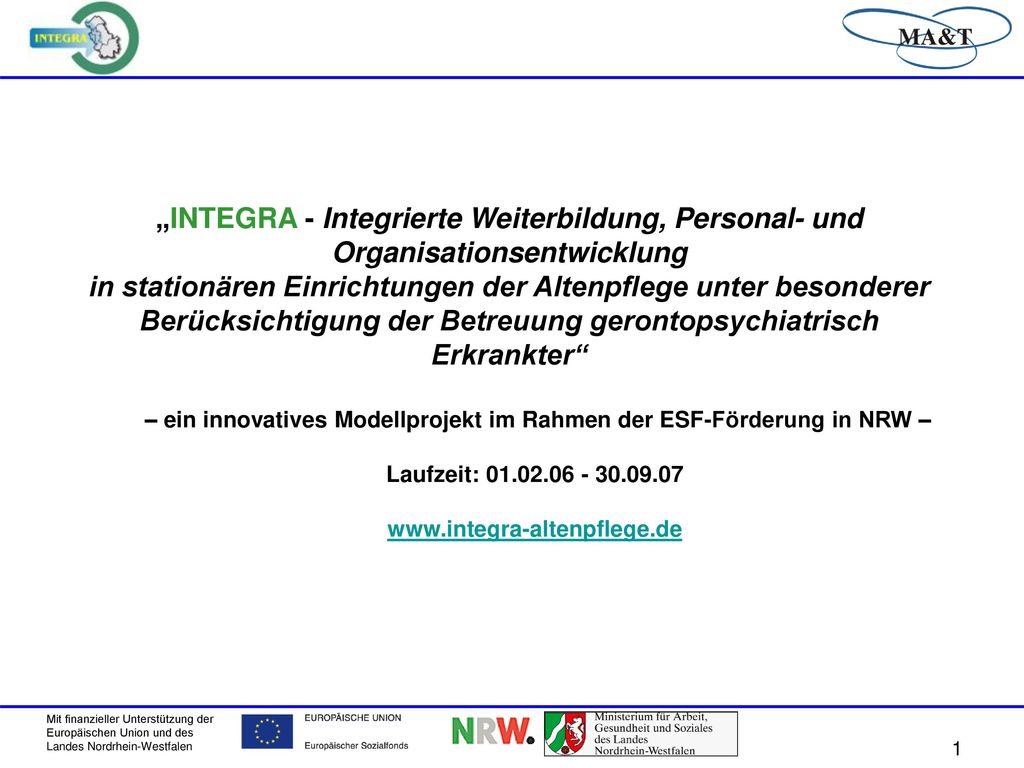 INTEGRA

MA&T

„INTEGRA - Integrierte Weiterbildung, Personal- und Organisationsentwicklung in stationären Einrichtungen der Altenpflege unter besonderer Berücksichtigung der Betreuung gerontopsychiatrisch Erkrankter“

– ein innovatives Modellprojekt im Rahmen der ESF-Förderung in NRW –

Laufzeit: 01.02.06 - 30.09.07

www.integra-altenpflege.de

Mit finanzieller Unterstützung der Europäischen Union und des Landes Nordrhein-Westfalen

EUROPÄISCHE UNION

Europäischer Sozialfonds

NRW.

Ministerium für Arbeit, Gesundheit und Soziales des Landes Nordrhein-Westfalen

1